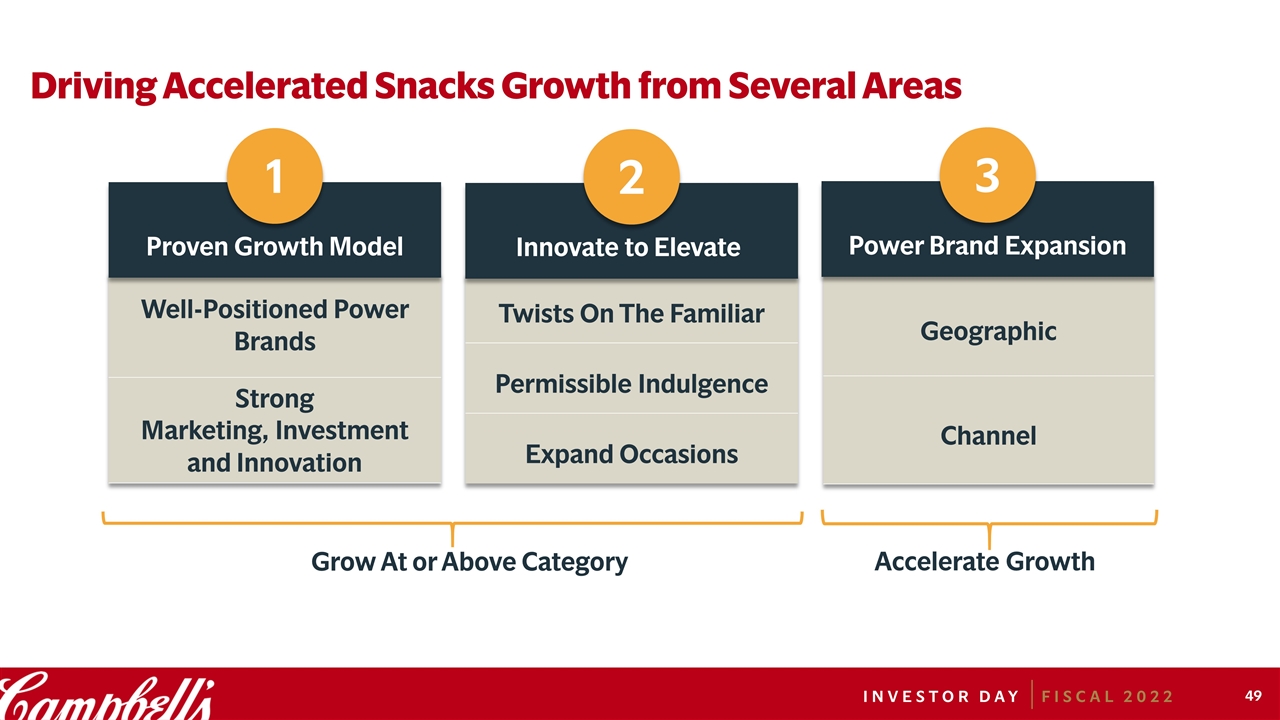 Driving Accelerated Snacks Growth from Several Areas

1

Proven Growth Model

Well-Positioned Power Brands

Strong Marketing, Investment and Innovation

2

Innovate to Elevate

Twists On The Familiar

Permissible Indulgence

Expand Occasions

3

Power Brand Expansion

Geographic

Channel

Grow At or Above Category

Accelerate Growth

Campbell's

INVESTOR DAY | FISCAL 2022

49